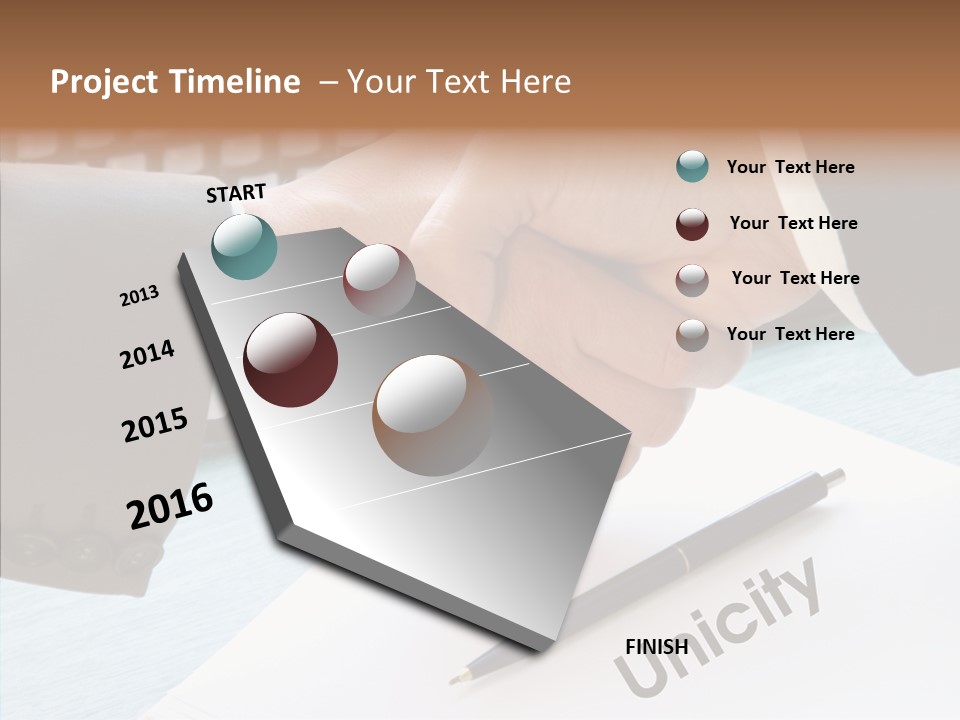 Project Timeline – Your Text Here

START

2013

2014

2015

2016

Your Text Here

Your Text Here

Your Text Here

Your Text Here

FINISH

Unicity